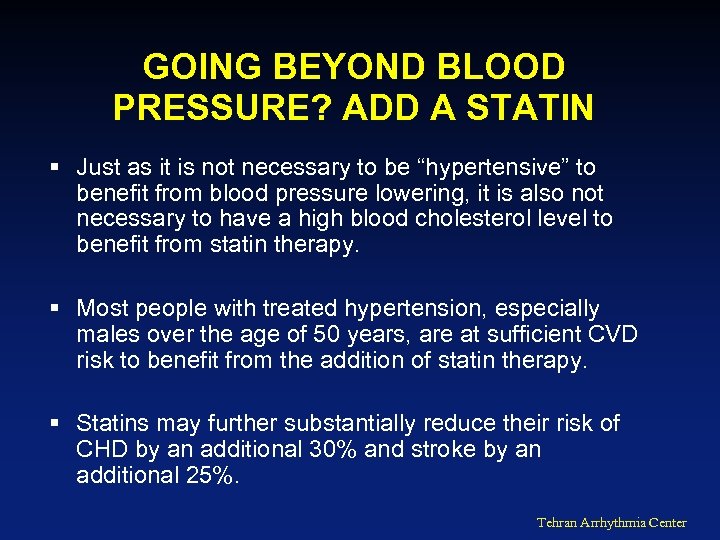 GOING BEYOND BLOOD PRESSURE? ADD A STATIN

▪ Just as it is not necessary to be “hypertensive” to benefit from blood pressure lowering, it is also not necessary to have a high blood cholesterol level to benefit from statin therapy.

▪ Most people with treated hypertension, especially males over the age of 50 years, are at sufficient CVD risk to benefit from the addition of statin therapy.

▪ Statins may further substantially reduce their risk of CHD by an additional 30% and stroke by an additional 25%.

Tehran Arrhythmia Center